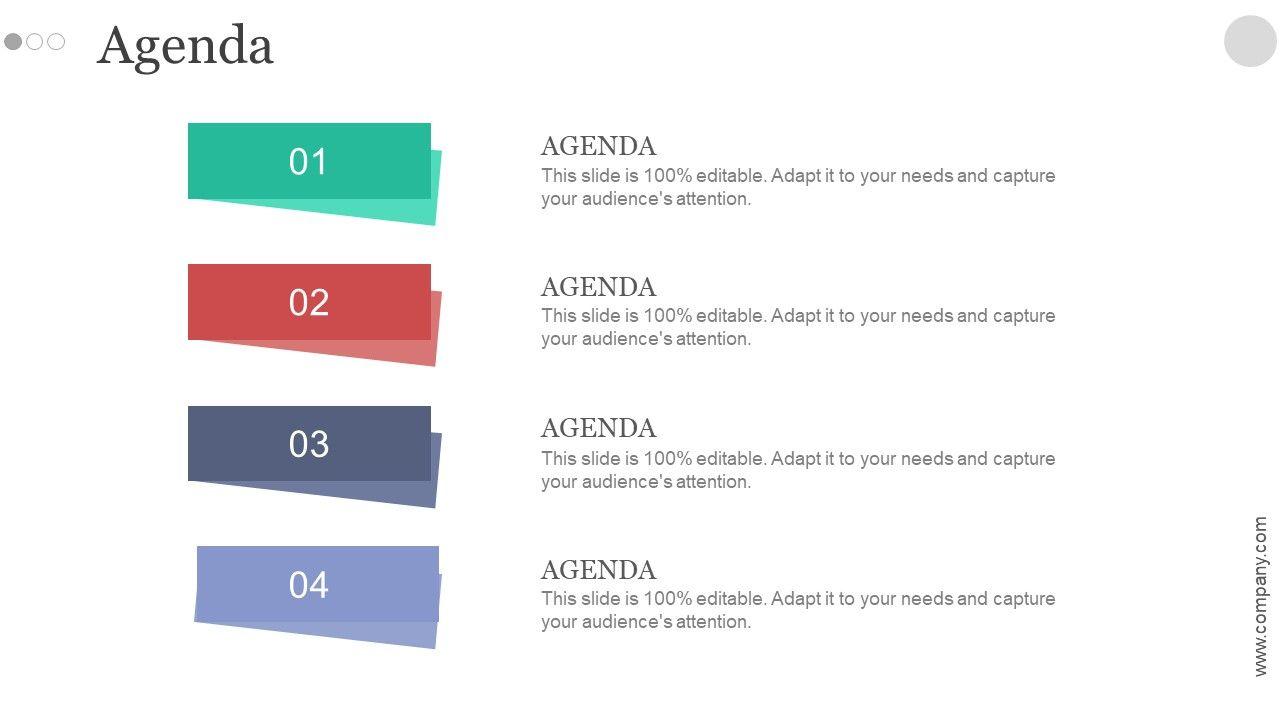 Agenda

01

AGENDA
This slide is 100% editable. Adapt it to your needs and capture your audience's attention.

02

AGENDA
This slide is 100% editable. Adapt it to your needs and capture your audience's attention.

03

AGENDA
This slide is 100% editable. Adapt it to your needs and capture your audience's attention.

04

AGENDA
This slide is 100% editable. Adapt it to your needs and capture your audience's attention.

www.company.com